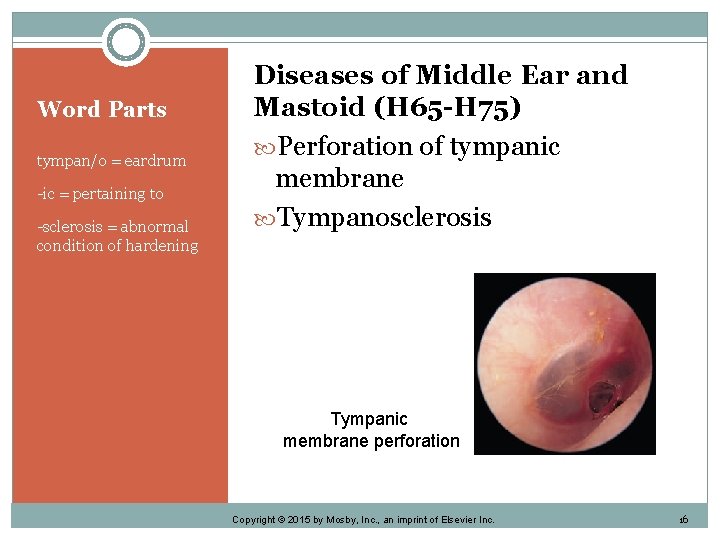 Word Parts

tympan/o = eardrum

-ic = pertaining to

-sclerosis = abnormal condition of hardening

Diseases of Middle Ear and Mastoid (H65-H75)

Perforation of tympanic membrane

Tympanosclerosis

Tympanic membrane perforation

Copyright © 2015 by Mosby, Inc., an imprint of Elsevier Inc.

16